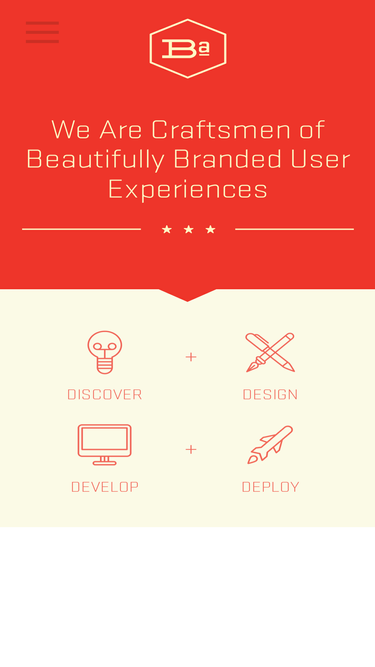 Ba

We Are Craftsmen of Beautifully Branded User Experiences

★ ★ ★

DISCOVER + DESIGN

DEVELOP + DEPLOY